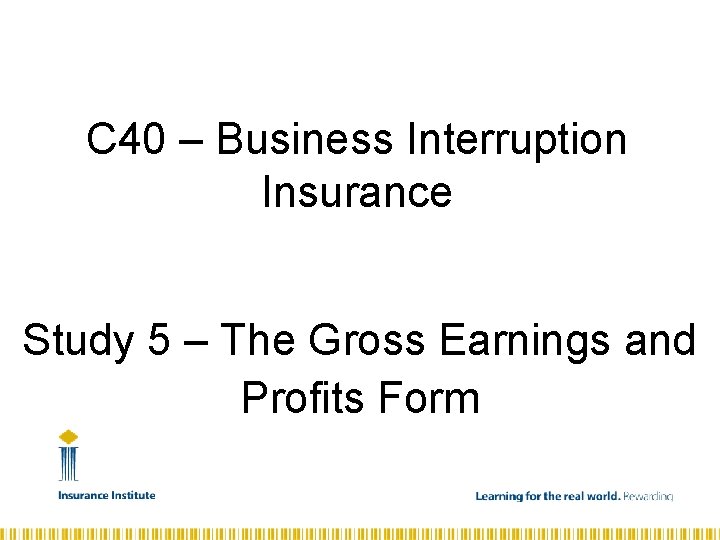 C40 – Business Interruption Insurance

Study 5 – The Gross Earnings and Profits Form

Insurance Institute

Learning for the real world. Rewarding